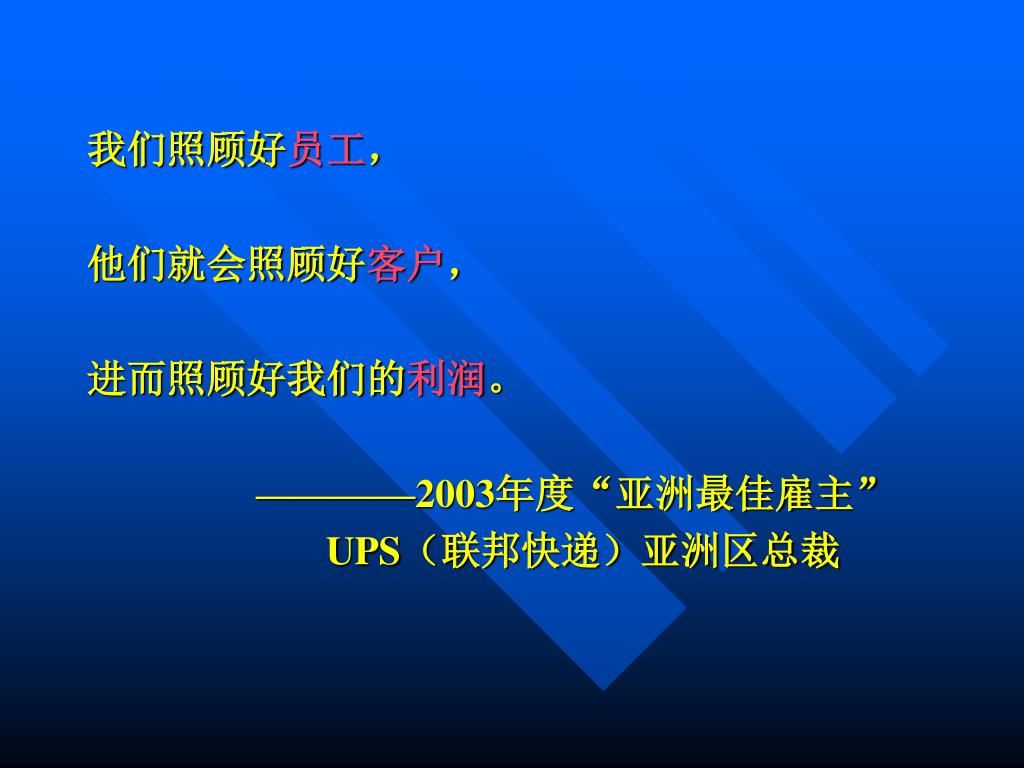 我们照顾好员工，

他们就会照顾好客户，

进而照顾好我们的利润。

————2003年度“亚洲最佳雇主”
UPS（联邦快递）亚洲区总裁